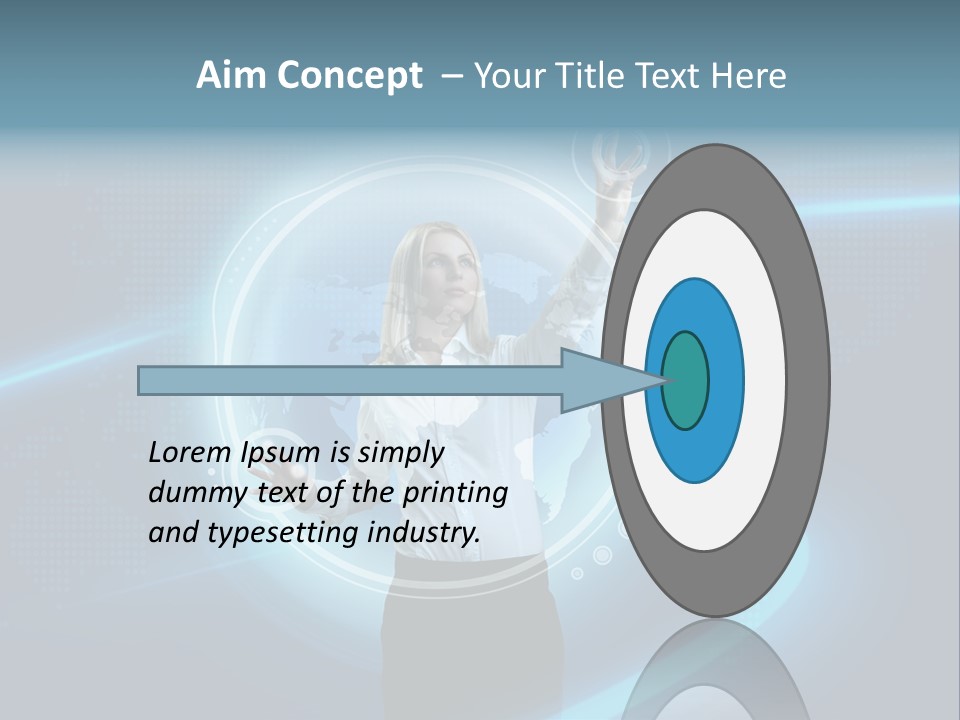 Aim Concept – Your Title Text Here

Lorem Ipsum is simply dummy text of the printing and typesetting industry.